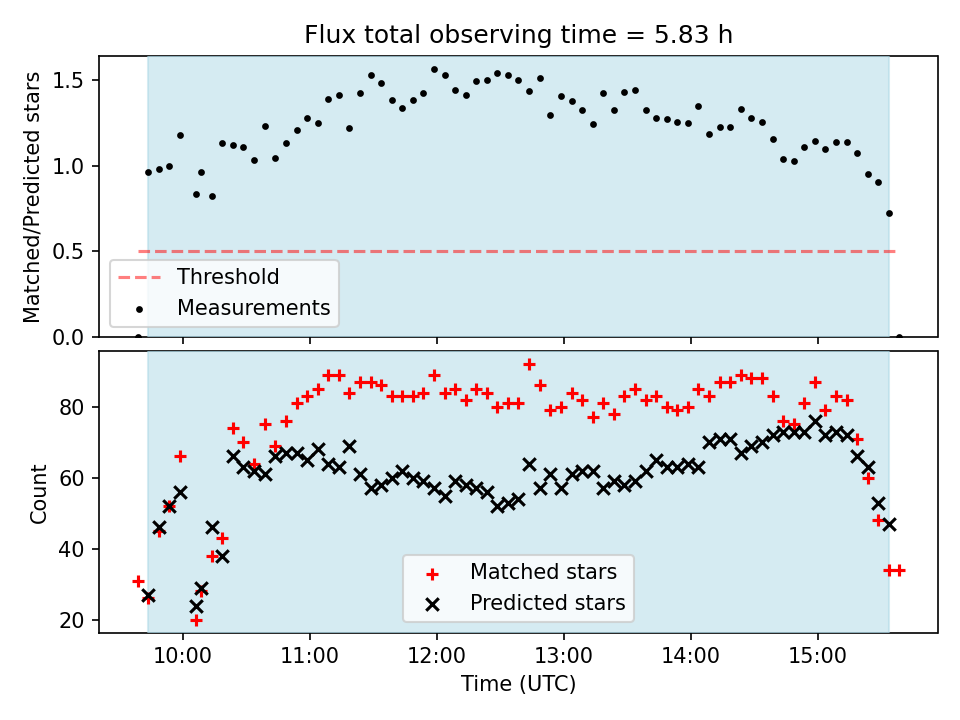 Flux total observing time = 5.83 h

Matched/Predicted stars

1.5
1.0
0.5
0.0

Threshold
Measurements

Count

80
60
40
20

Matched stars
Predicted stars

10:00 11:00 12:00 13:00 14:00 15:00

Time (UTC)